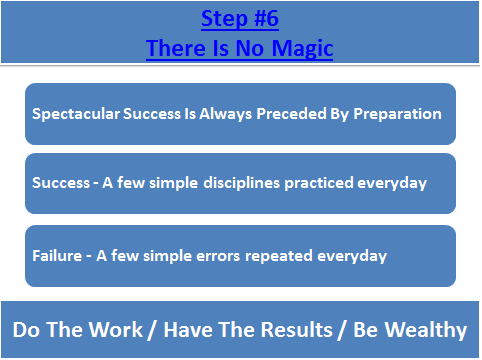 Step #6
There Is No Magic

Spectacular Success Is Always Preceded By Preparation

Success - A few simple disciplines practiced everyday

Failure - A few simple errors repeated everyday

Do The Work / Have The Results / Be Wealthy